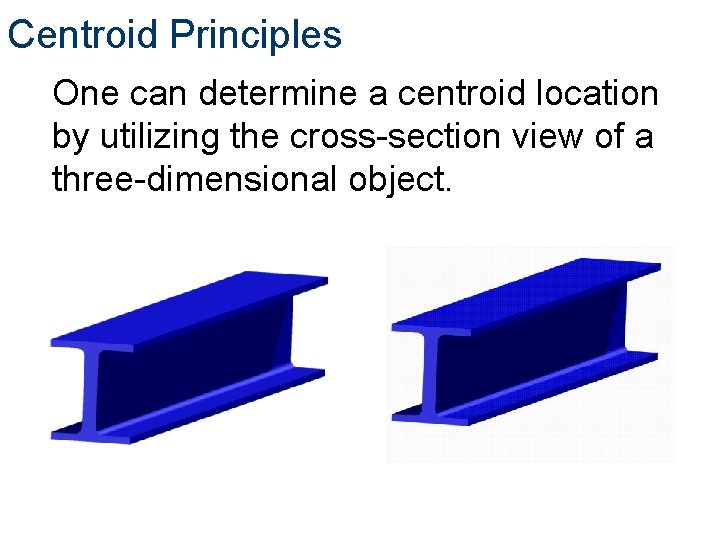 Centroid Principles

One can determine a centroid location by utilizing the cross-section view of a three-dimensional object.